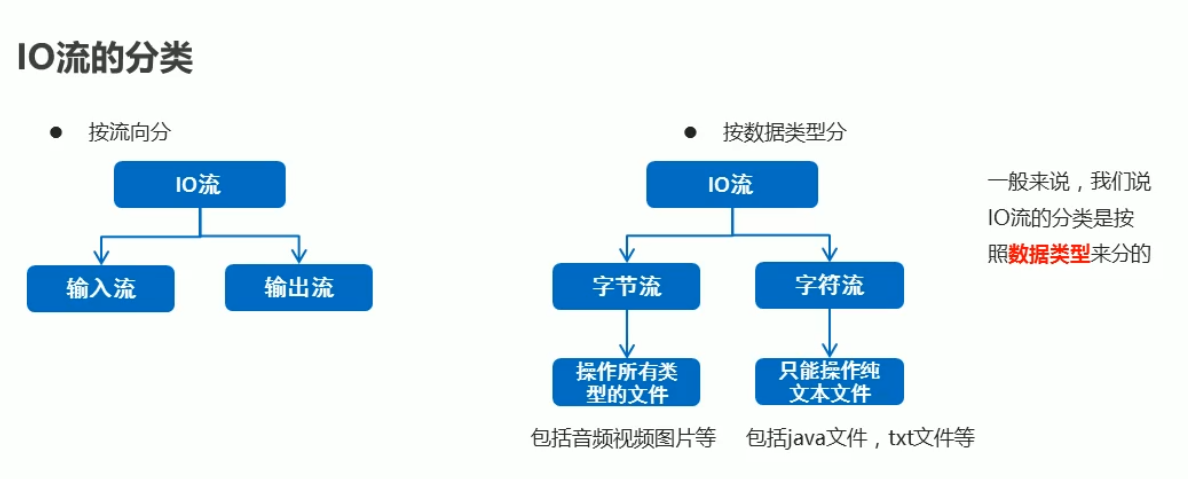 IO流的分类

● 按流向分

IO流

输入流

输出流

● 按数据类型分

IO流

字节流

字符流

操作所有类型的文件

只能操作纯文本文件

包括音频视频图片等

包括java文件，txt文件等

一般来说，我们说IO流的分类是按照数据类型来分的